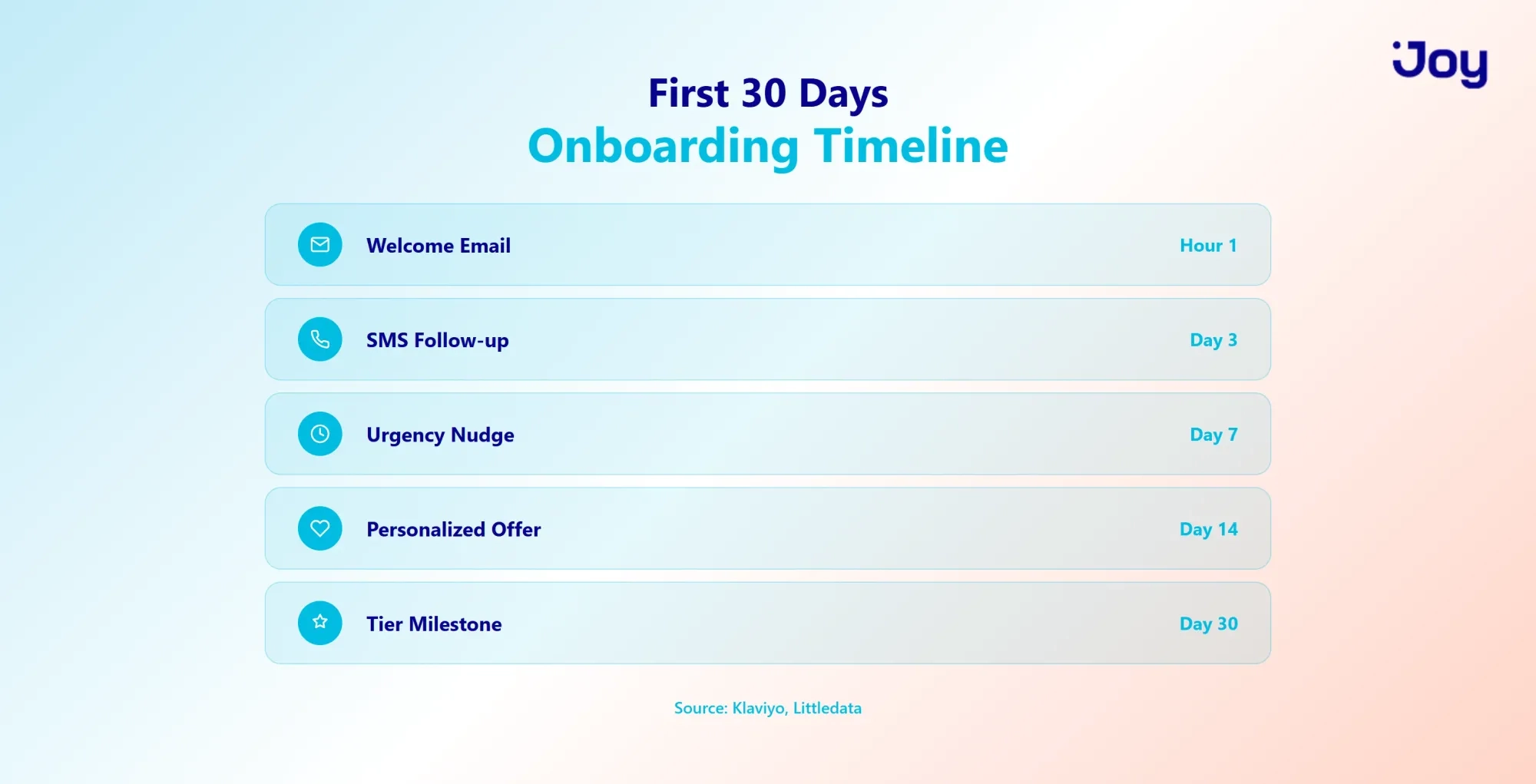 Joy

First 30 Days
Onboarding Timeline

Welcome Email Hour 1

SMS Follow-up Day 3

Urgency Nudge Day 7

Personalized Offer Day 14

Tier Milestone Day 30

Source: Klaviyo, Littledata